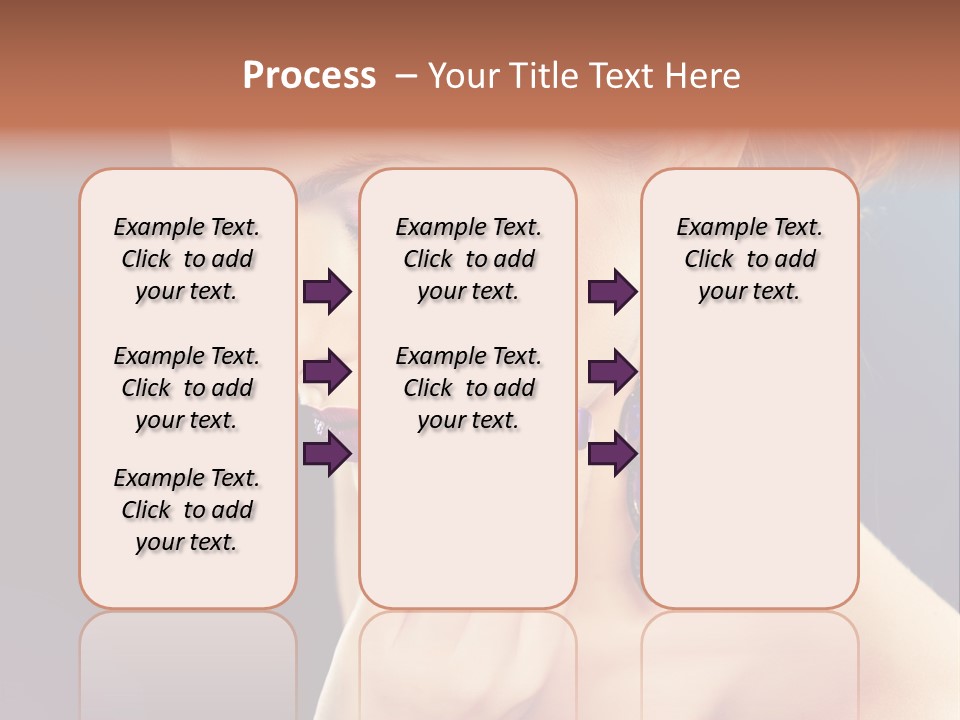 Process – Your Title Text Here

Example Text. Click to add your text.

Example Text. Click to add your text.

Example Text. Click to add your text.

Example Text. Click to add your text.

Example Text. Click to add your text.

Example Text. Click to add your text.